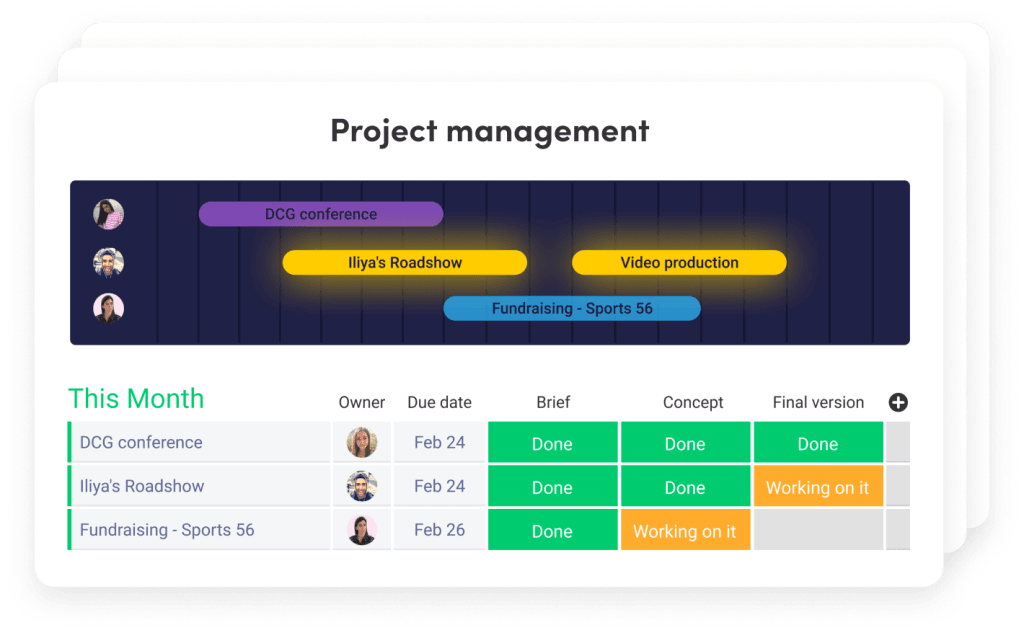 Project management

DCG conference
Iliya's Roadshow
Video production
Fundraising - Sports 56

| This Month | Owner | Due date | Brief | Concept | Final version |
|---|---|---|---|---|---|
| DCG conference | | Feb 24 | Done | Done | Done |
| Iliya's Roadshow | | Feb 24 | Done | Done | Working on it |
| Fundraising - Sports 56 | | Feb 26 | Done | Working on it | |